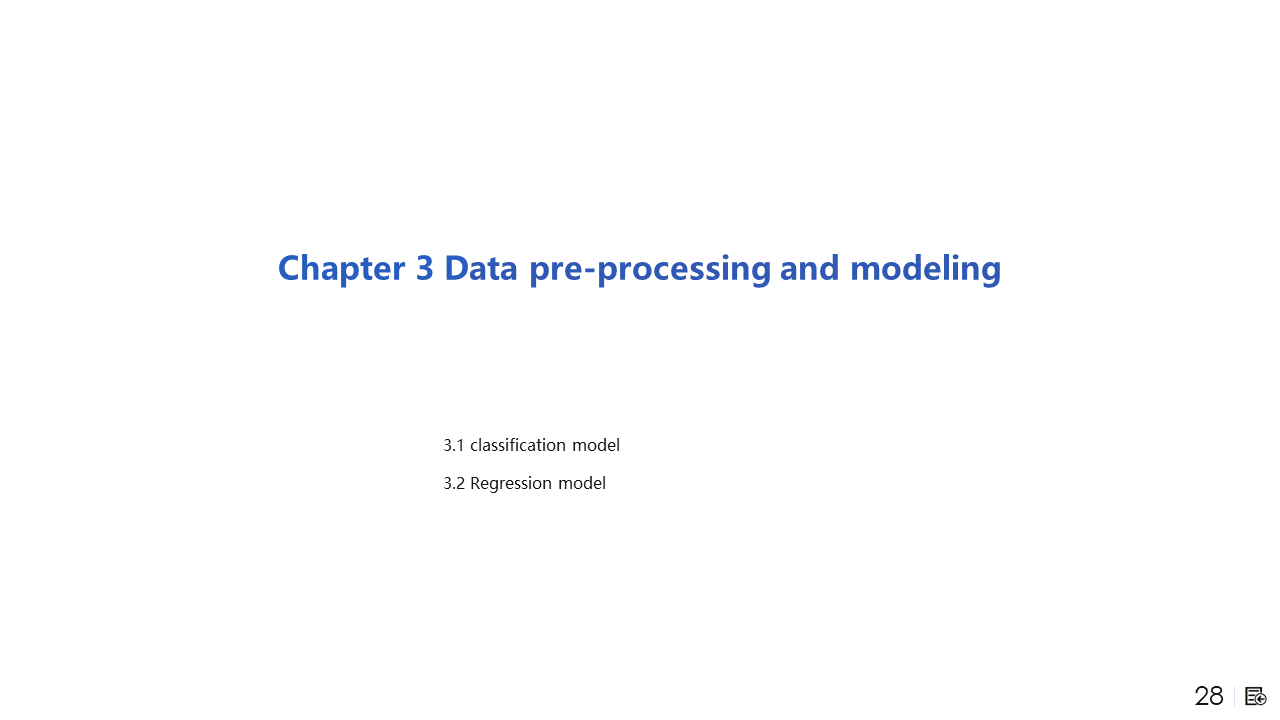 Chapter 3 Data pre-processing and modeling

3.1 classification model

3.2 Regression model

28